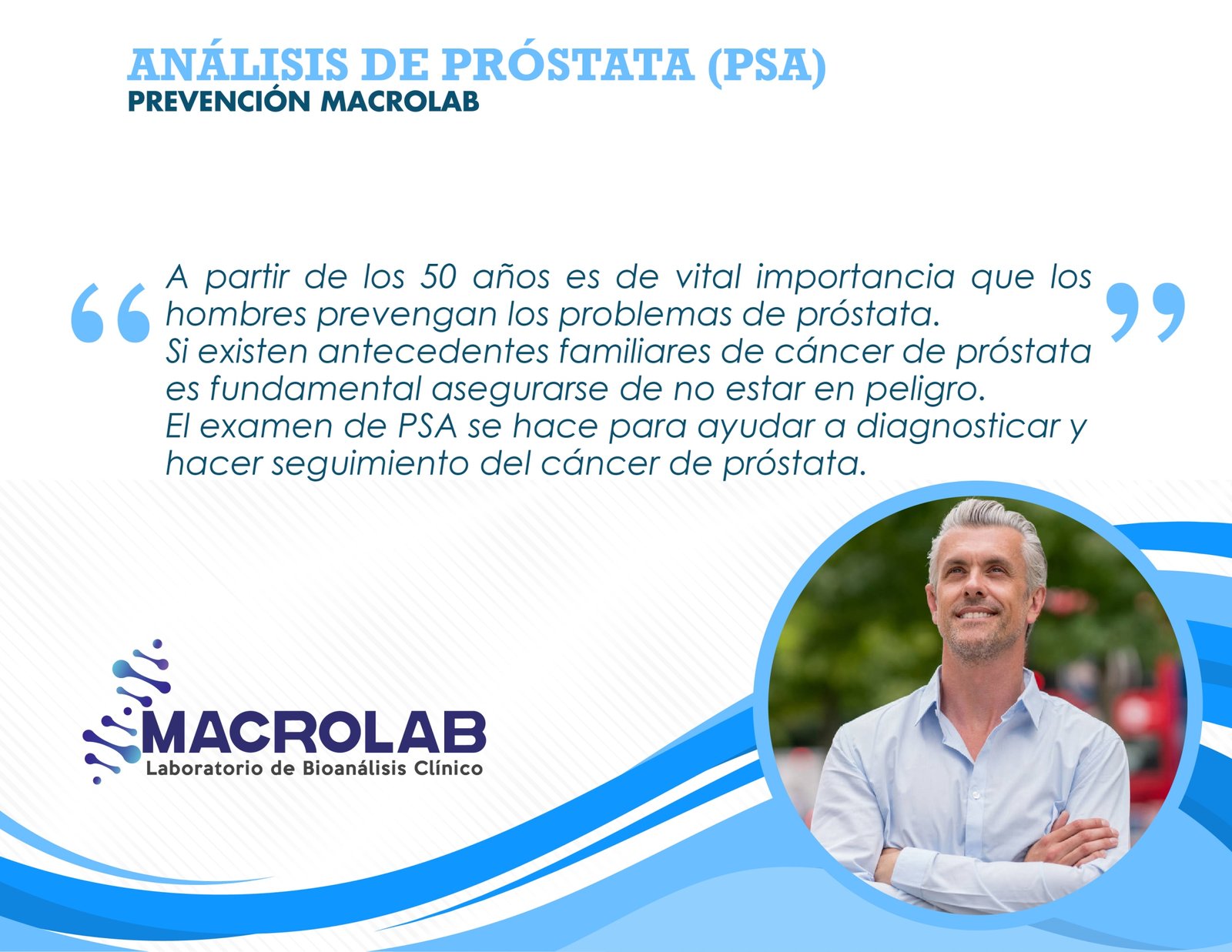 ANÁLISIS DE PRÓSTATA (PSA)
PREVENCIÓN MACROLAB

“A partir de los 50 años es de vital importancia que los hombres prevengan los problemas de próstata.
Si existen antecedentes familiares de cáncer de próstata es fundamental asegurarse de no estar en peligro.
El examen de PSA se hace para ayudar a diagnosticar y hacer seguimiento del cáncer de próstata.”

MACROLAB
Laboratorio de Bioanálisis Clínico